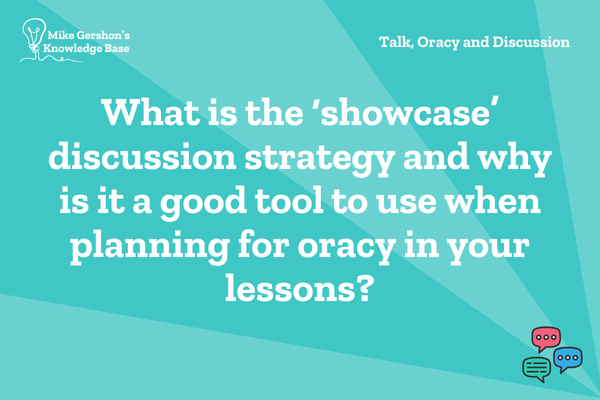 Mike Gershon's Knowledge Base

Talk, Oracy and Discussion

What is the 'showcase' discussion strategy and why is it a good tool to use when planning for oracy in your lessons?